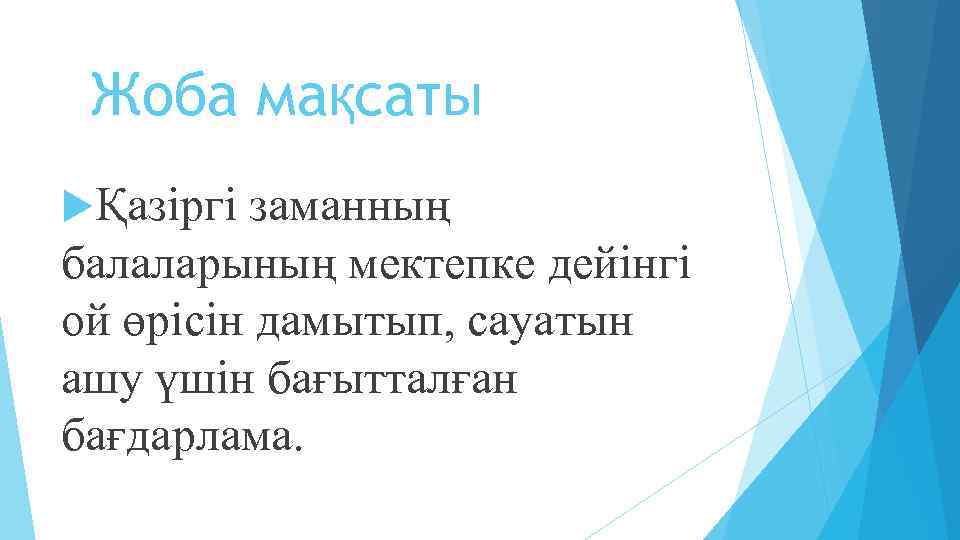 Жоба мақсаты

Қазіргі заманның балаларының мектепке дейінгі ой өрісін дамытып, сауатын ашу үшін бағытталған бағдарлама.